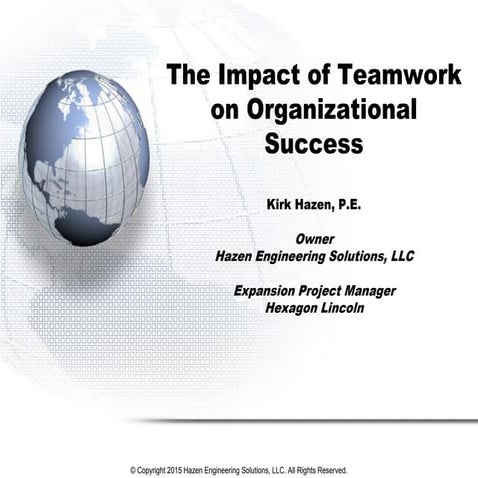 The Impact of Teamwork on Organizational Success

Kirk Hazen, P.E.

Owner
Hazen Engineering Solutions, LLC

Expansion Project Manager
Hexagon Lincoln

© Copyright 2015 Hazen Engineering Solutions, LLC. All Rights Reserved.